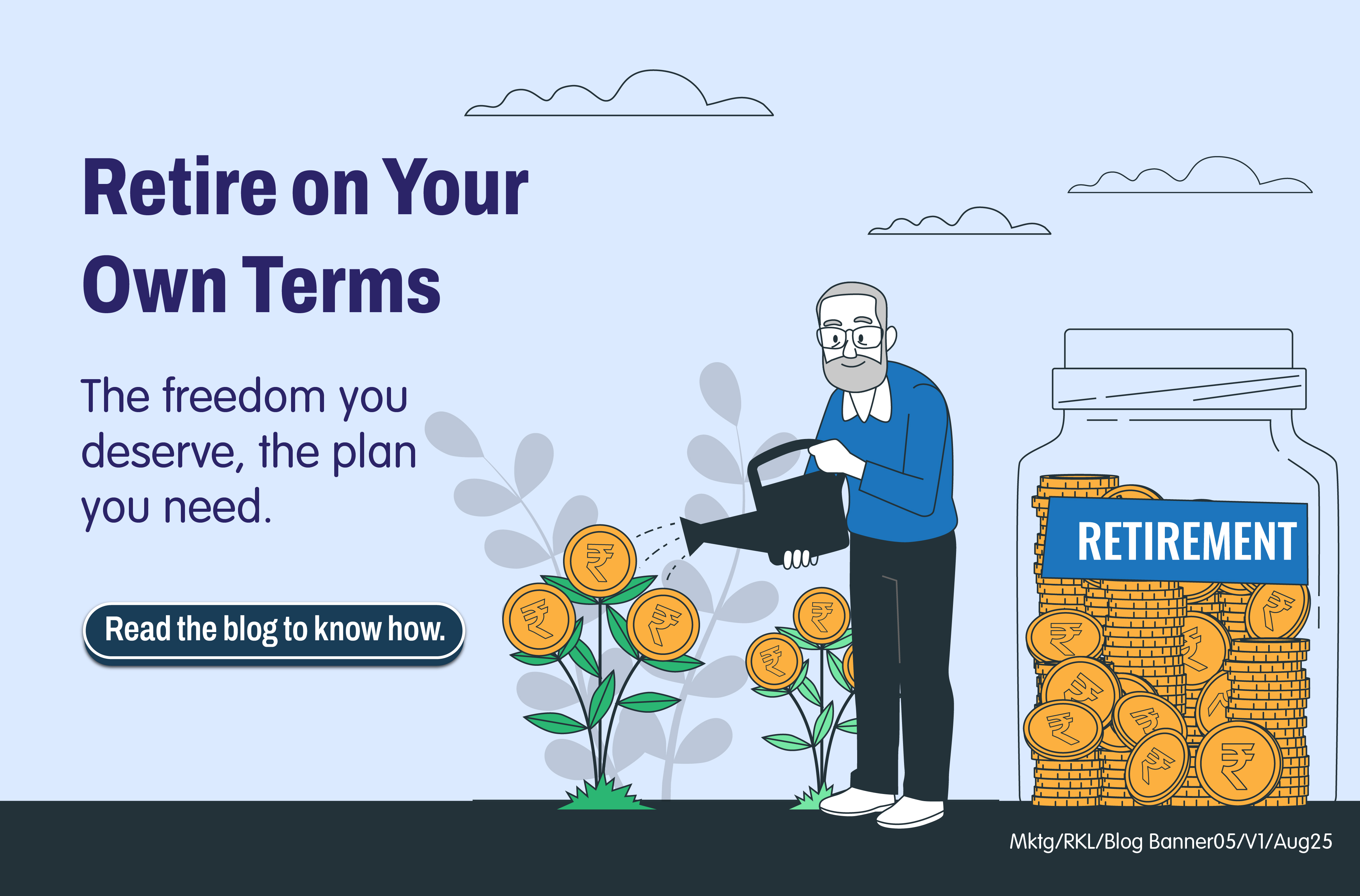 Retire on Your Own Terms

The freedom you deserve, the plan you need.

Read the blog to know how.

RETIREMENT

Mktg/RKL/Blog Banner05/V1/Aug25